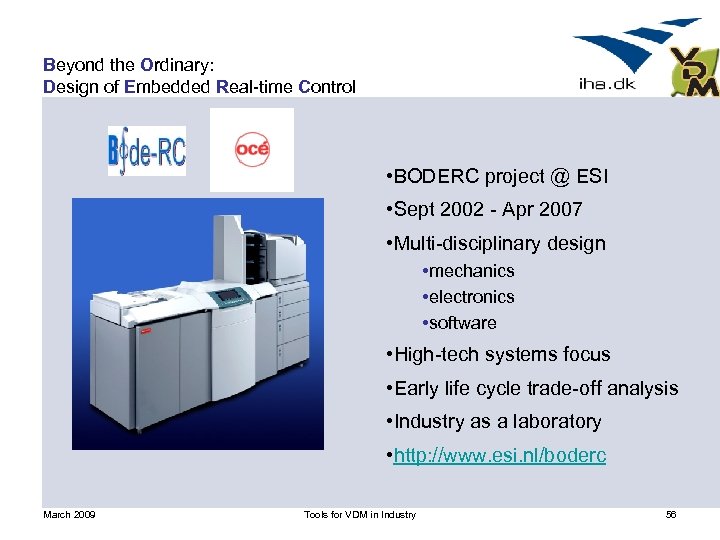 Beyond the Ordinary:
Design of Embedded Real-time Control

iha.dk

VDM

Bode-RC

océ

•BODERC project @ ESI
•Sept 2002 - Apr 2007
•Multi-disciplinary design
•mechanics
•electronics
•software
•High-tech systems focus
•Early life cycle trade-off analysis
•Industry as a laboratory
•http://www.esi.nl/boderc

March 2009

Tools for VDM in Industry

56